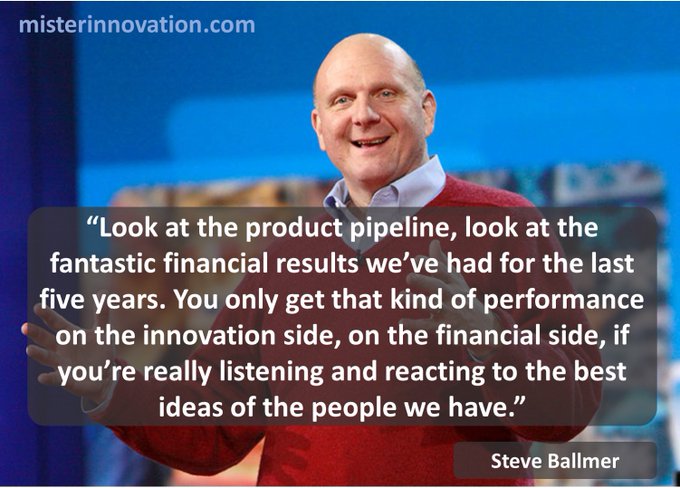 misterinnovation.com

“Look at the product pipeline, look at the fantastic financial results we’ve had for the last five years. You only get that kind of performance on the innovation side, on the financial side, if you’re really listening and reacting to the best ideas of the people we have.”

Steve Ballmer